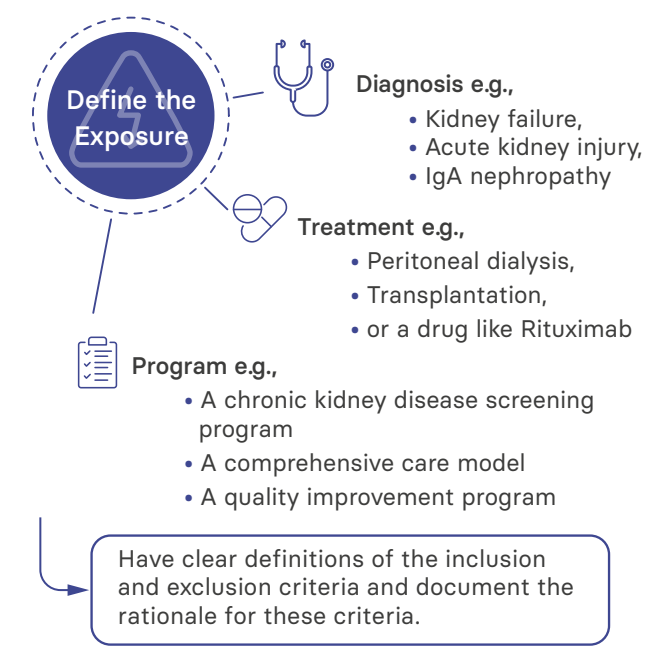 Define the Exposure

Diagnosis e.g.,
• Kidney failure,
• Acute kidney injury,
• IgA nephropathy

Treatment e.g.,
• Peritoneal dialysis,
• Transplantation,
• or a drug like Rituximab

Program e.g.,
• A chronic kidney disease screening program
• A comprehensive care model
• A quality improvement program

Have clear definitions of the inclusion and exclusion criteria and document the rationale for these criteria.